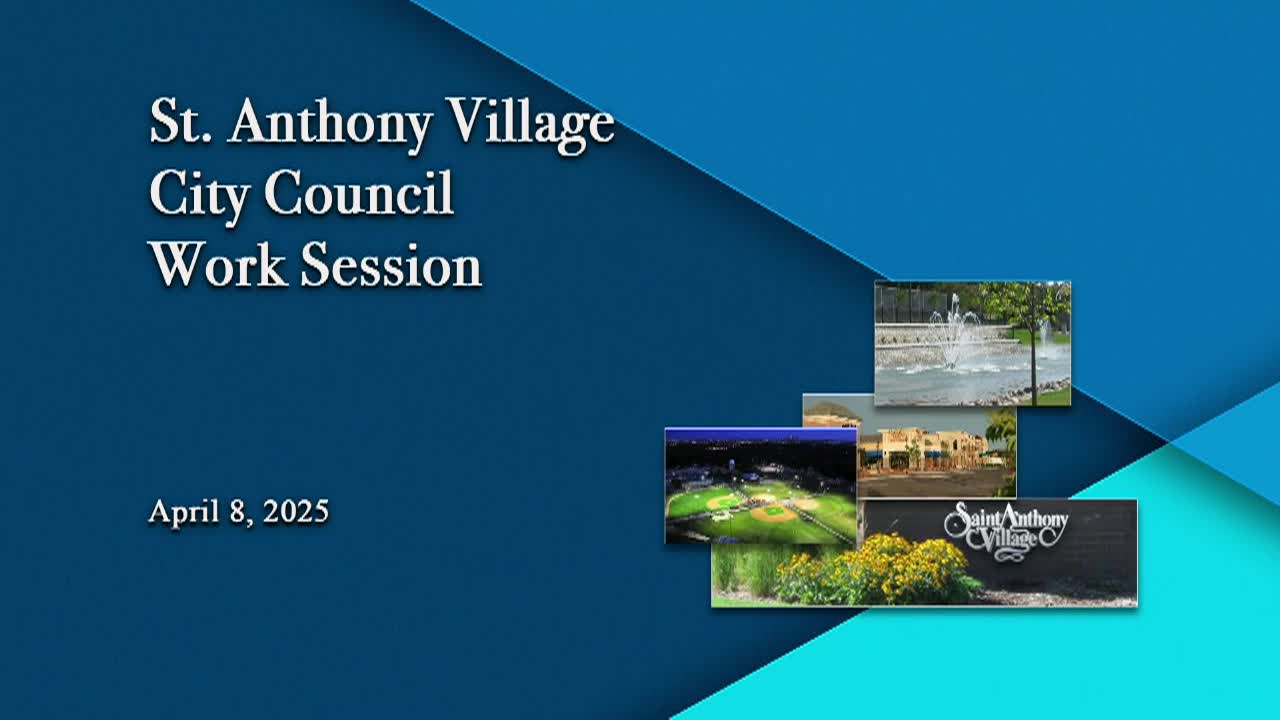 St. Anthony Village
City Council
Work Session

April 8, 2025

Saint Anthony Village